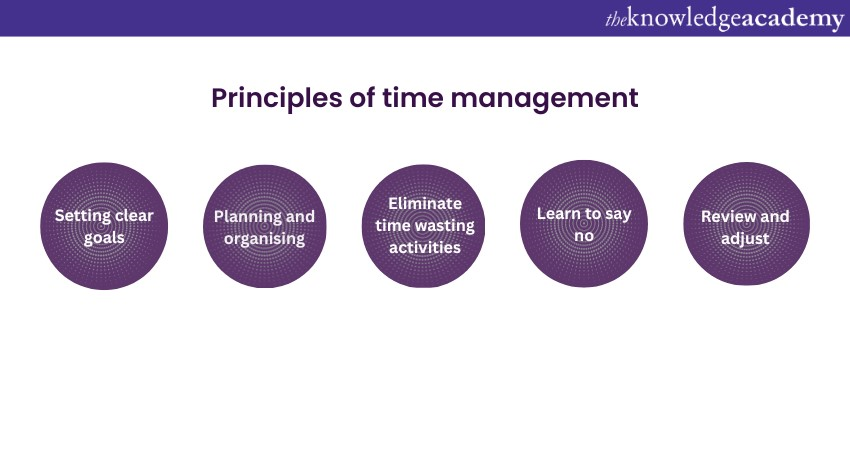 theknowledgeacademy

Principles of time management

Setting clear goals

Planning and organising

Eliminate time wasting activities

Learn to say no

Review and adjust